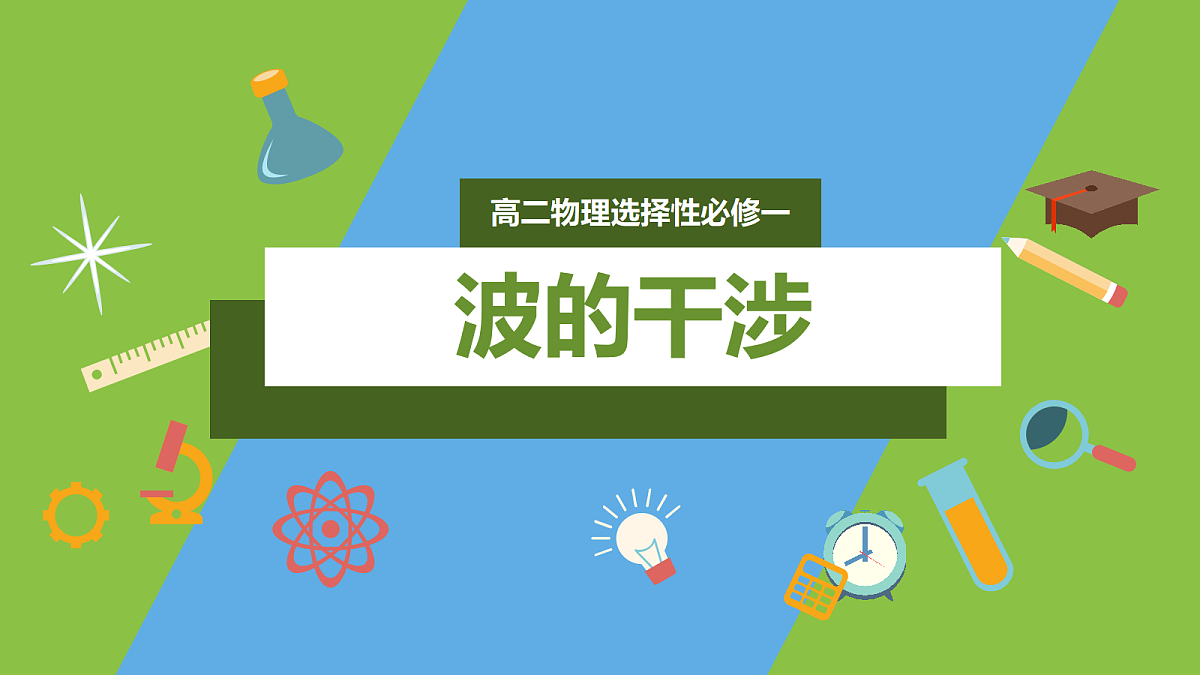 高二物理选择性必修一

波的干涉